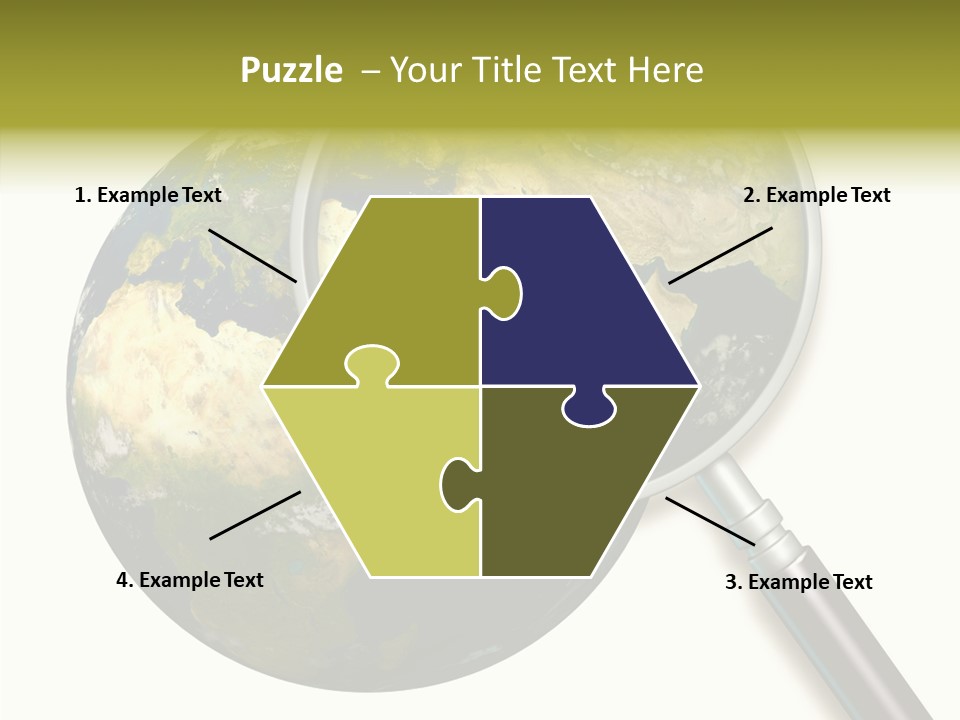 Puzzle – Your Title Text Here

1. Example Text

2. Example Text

4. Example Text

3. Example Text